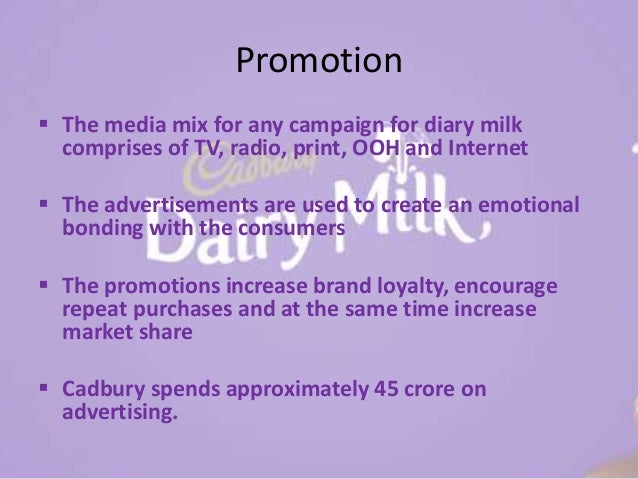 Promotion

▪ The media mix for any campaign for diary milk comprises of TV, radio, print, OOH and Internet

▪ The advertisements are used to create an emotional bonding with the consumers

▪ The promotions increase brand loyalty, encourage repeat purchases and at the same time increase market share

▪ Cadbury spends approximately 45 crore on advertising.

Cadbury Dairy Milk